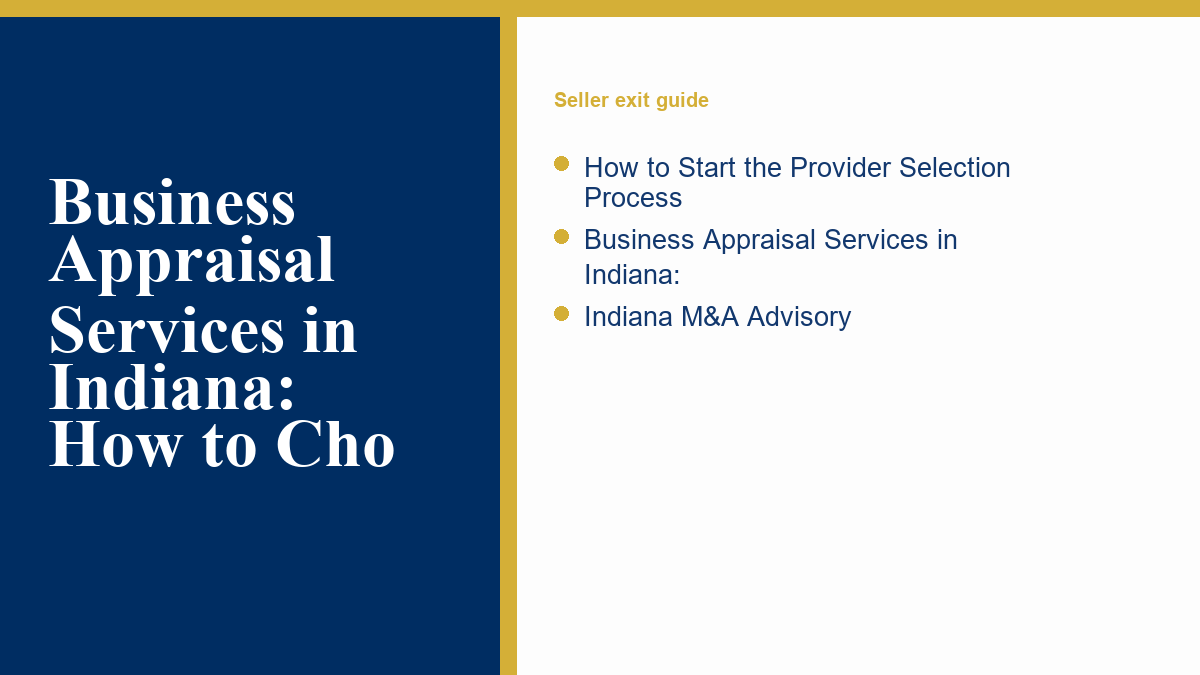 Business Appraisal Services in Indiana: How to Cho

Seller exit guide

How to Start the Provider Selection Process

Business Appraisal Services in Indiana:

Indiana M&A Advisory